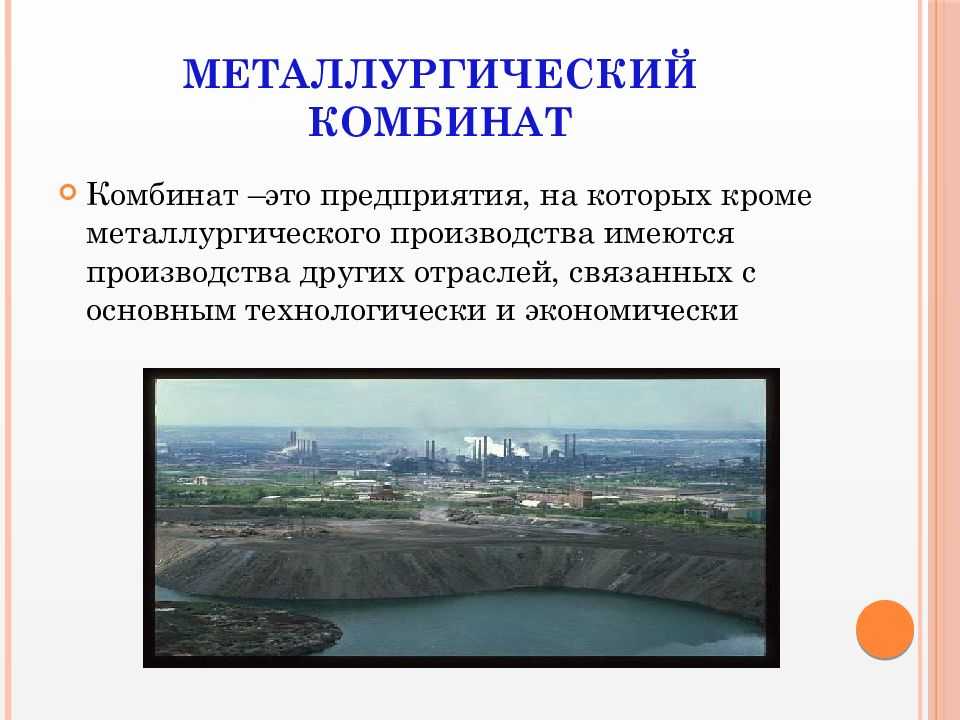 МЕТАЛЛУРГИЧЕСКИЙ КОМБИНАТ

Комбинат –это предприятия, на которых кроме металлургического производства имеются производства других отраслей, связанных с основным технологически и экономически